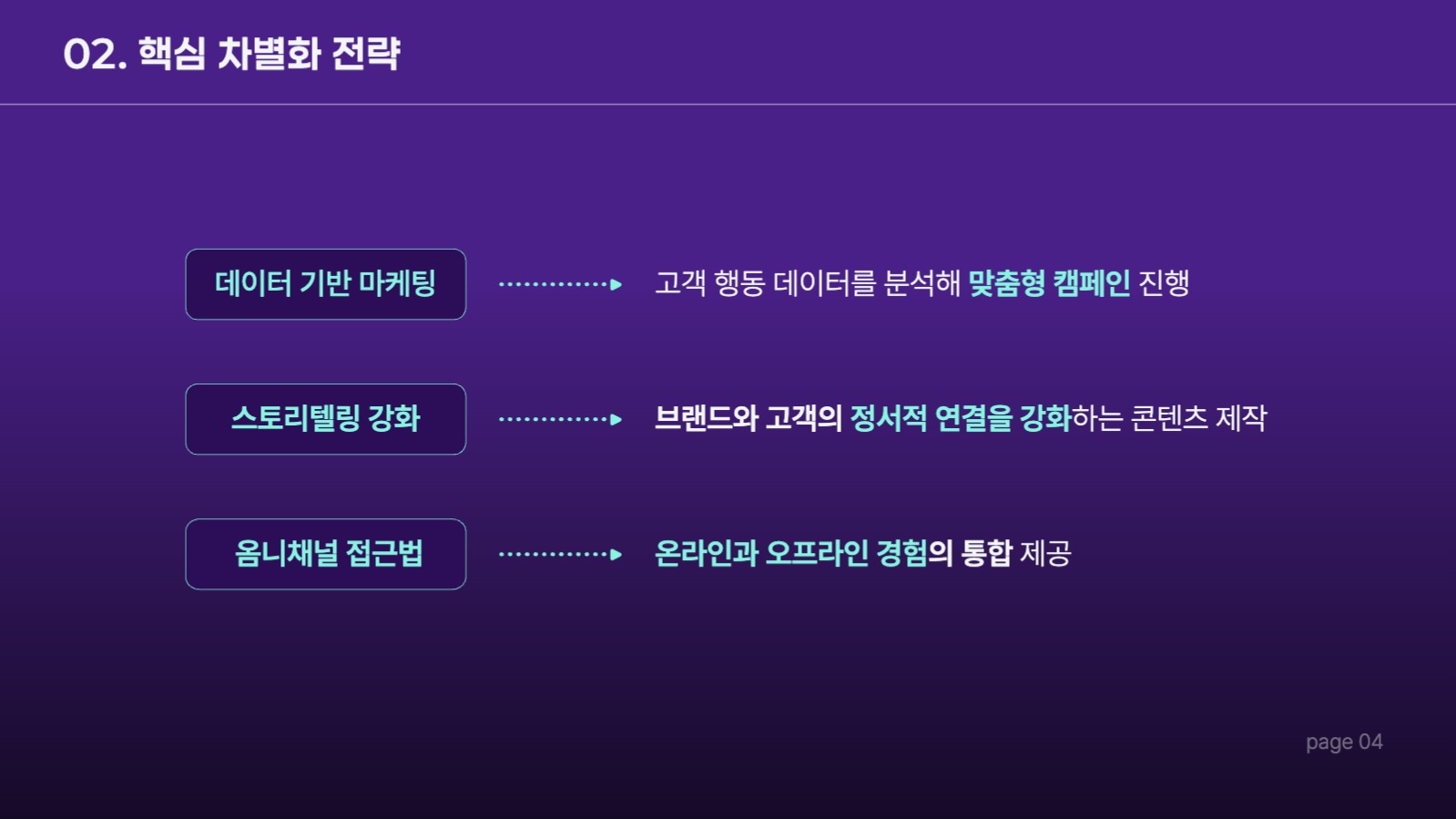 02. 핵심 차별화 전략

데이터 기반 마케팅

고객 행동 데이터를 분석해 맞춤형 캠페인 진행

스토리텔링 강화

브랜드와 고객의 정서적 연결을 강화하는 콘텐츠 제작

옴니채널 접근법

온라인과 오프라인 경험의 통합 제공

page 04